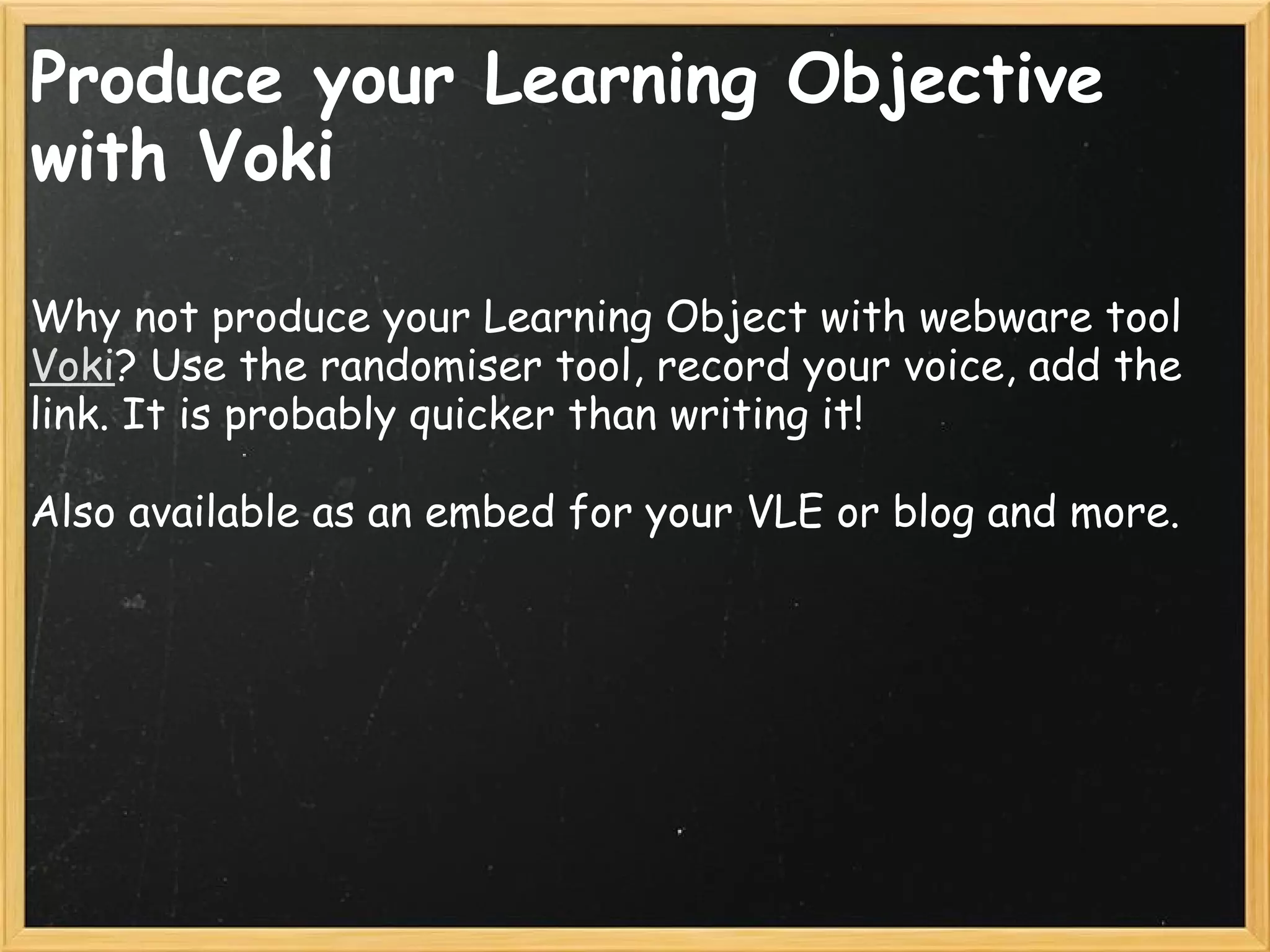 Produce your Learning Objective with Voki

Why not produce your Learning Object with webware tool Voki? Use the randomiser tool, record your voice, add the link. It is probably quicker than writing it!

Also available as an embed for your VLE or blog and more.